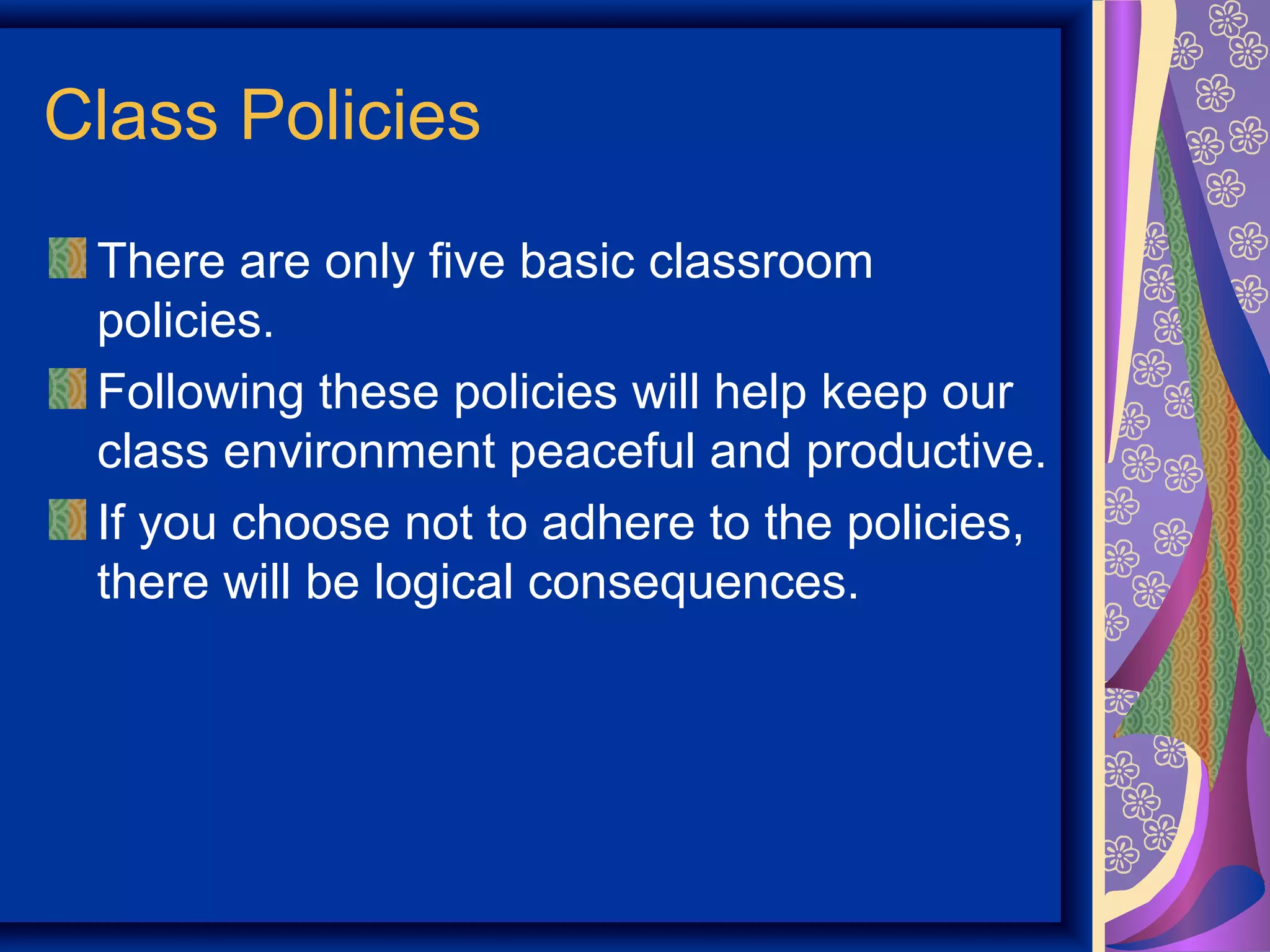 Class Policies

There are only five basic classroom policies.

Following these policies will help keep our class environment peaceful and productive.

If you choose not to adhere to the policies, there will be logical consequences.